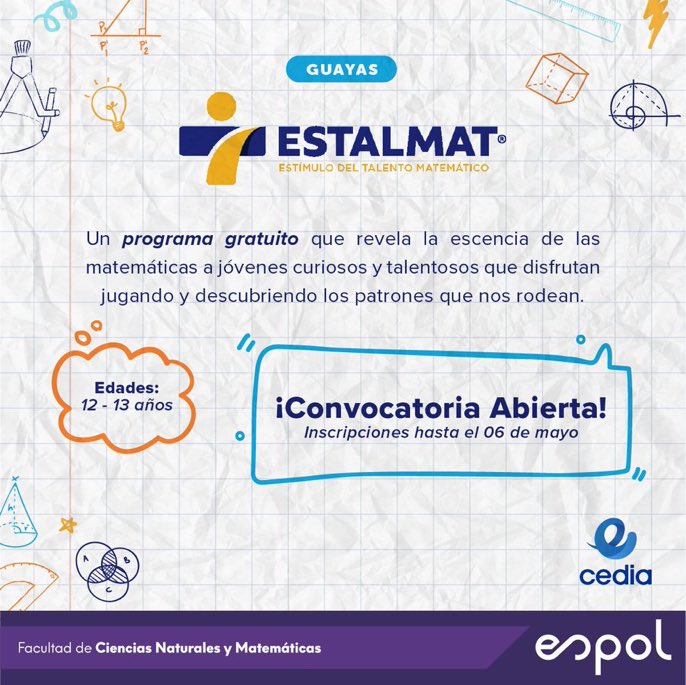 GUAYAS

ESTALMAT®
ESTÍMULO DEL TALENTO MATEMÁTICO

Un programa gratuito que revela la escencia de las matemáticas a jóvenes curiosos y talentosos que disfrutan jugando y descubriendo los patrones que nos rodean.

Edades:
12 - 13 años

¡Convocatoria Abierta!
Inscripciones hasta el 06 de mayo

cedia

Facultad de Ciencias Naturales y Matemáticas

espol